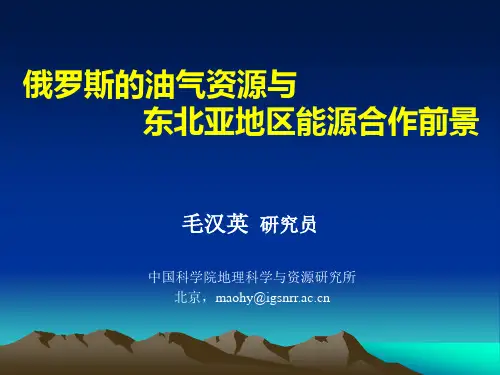 俄罗斯的油气资源与
东北亚地区能源合作前景

毛汉英 研究员

中国科学院地理科学与资源研究所
北京，maohy@igsnrr.ac.cn